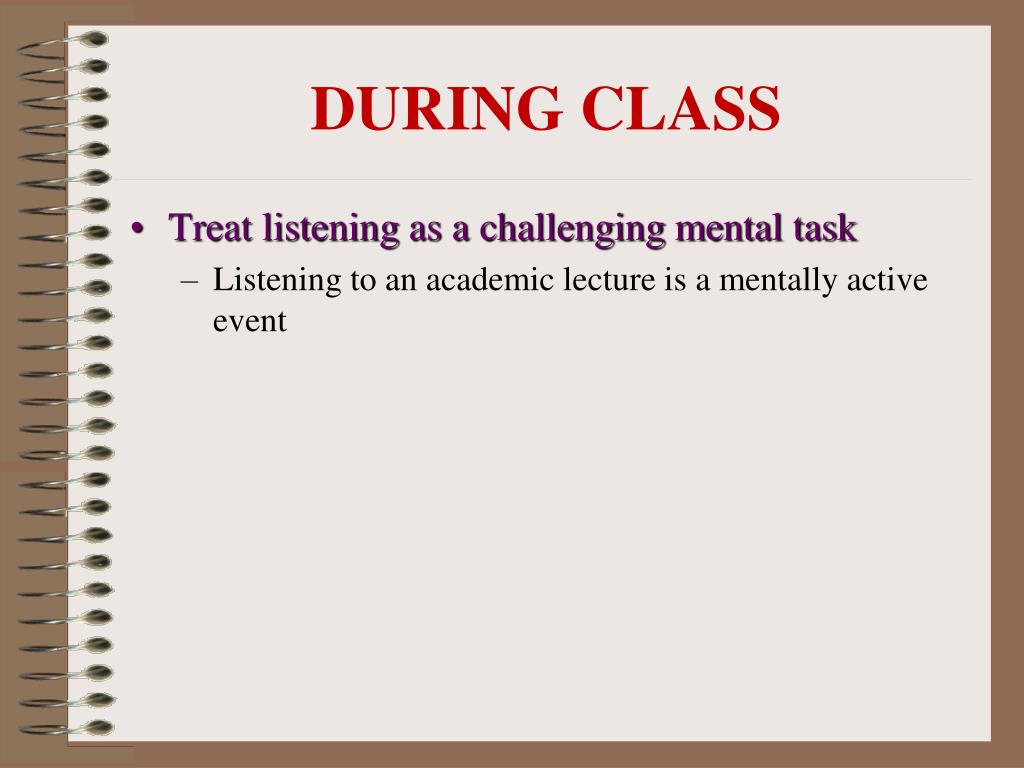 DURING CLASS

• Treat listening as a challenging mental task
 – Listening to an academic lecture is a mentally active event